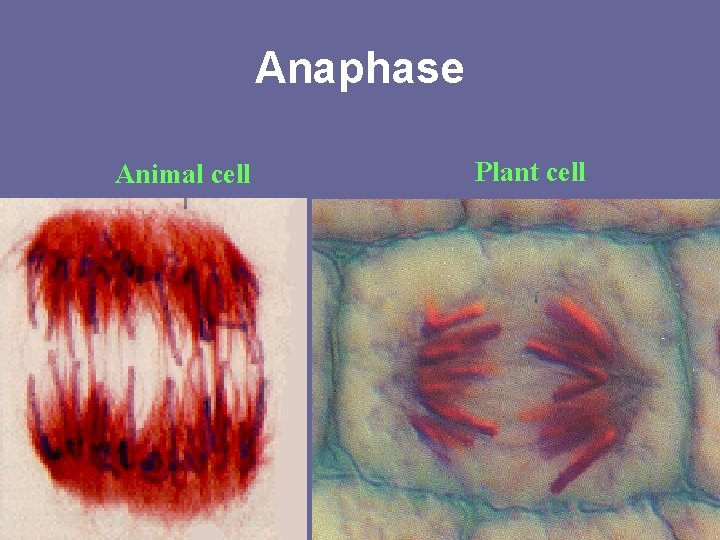 Anaphase

Animal cell

Plant cell